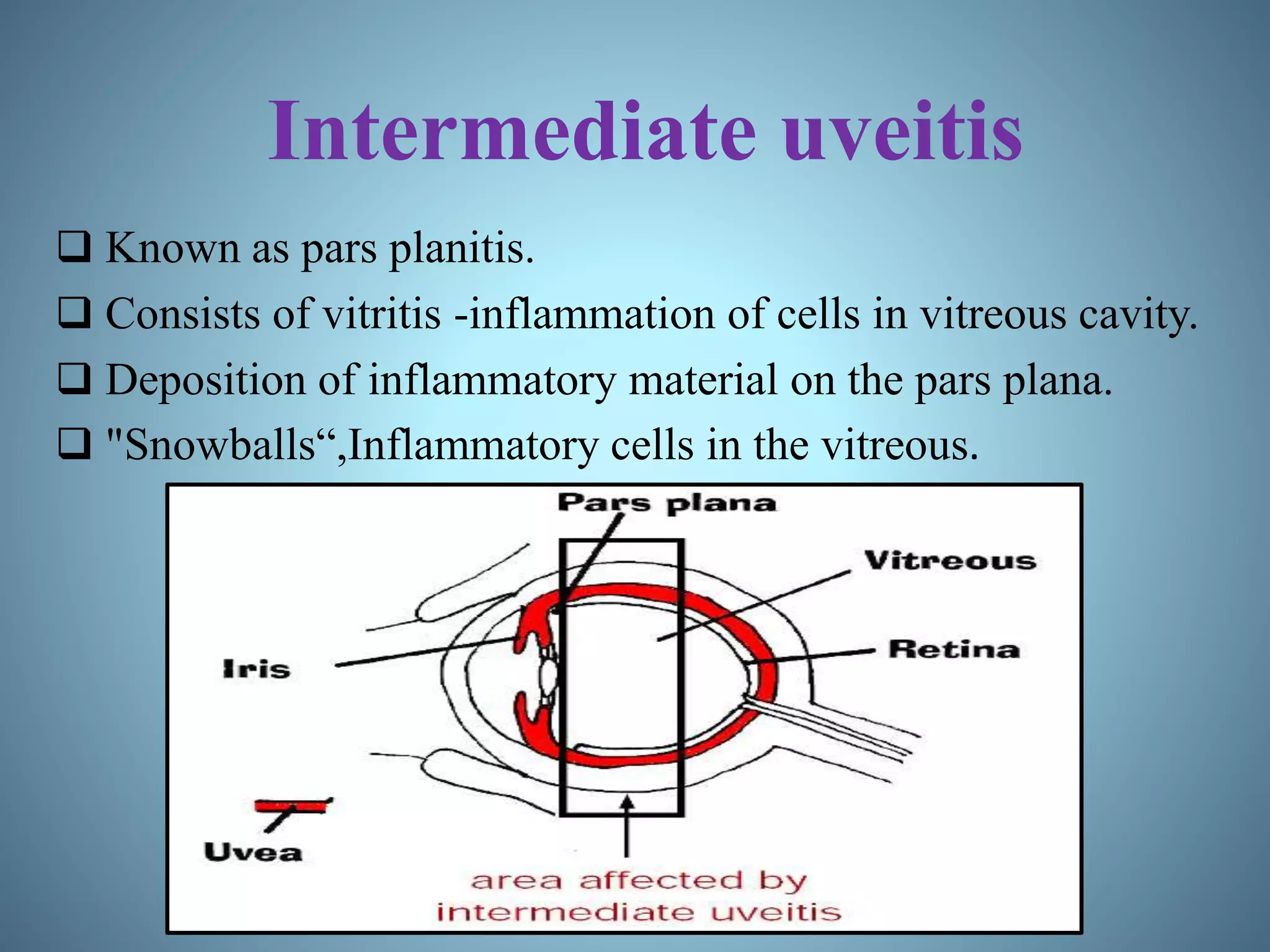 Intermediate uveitis

❑ Known as pars planitis.
❑ Consists of vitritis -inflammation of cells in vitreous cavity.
❑ Deposition of inflammatory material on the pars plana.
❑ "Snowballs“,Inflammatory cells in the vitreous.

Pars plana
Vitreous
Retina
Iris
Uvea
area affected by intermediate uveitis